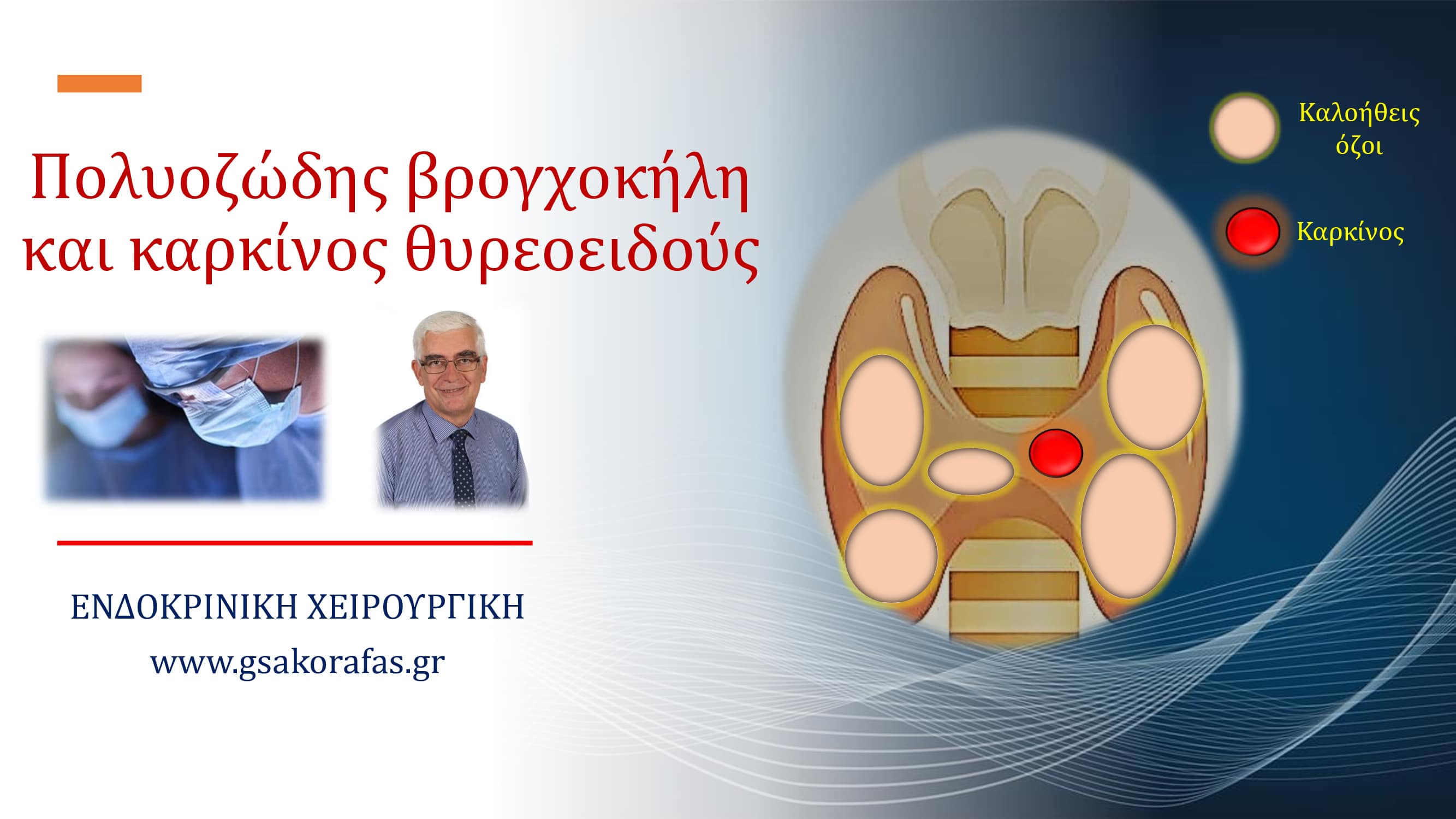 Πολυοζώδης βρογχοκήλη και καρκίνος θυρεοειδούς

ΕΝΔΟΚΡΙΝΙΚΗ ΧΕΙΡΟΥΡΓΙΚΗ
www.gsakorafas.gr

Καλοήθεις όζοι

Καρκίνος